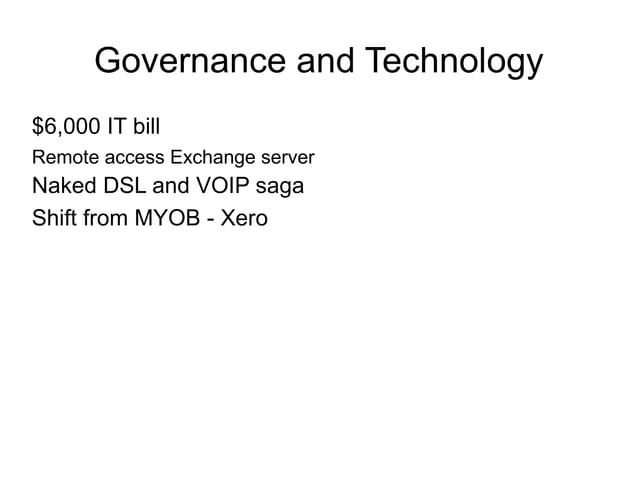 Governance and Technology

\$6,000 IT bill

Remote access Exchange server

Naked DSL and VOIP saga

Shift from MYOB - Xero